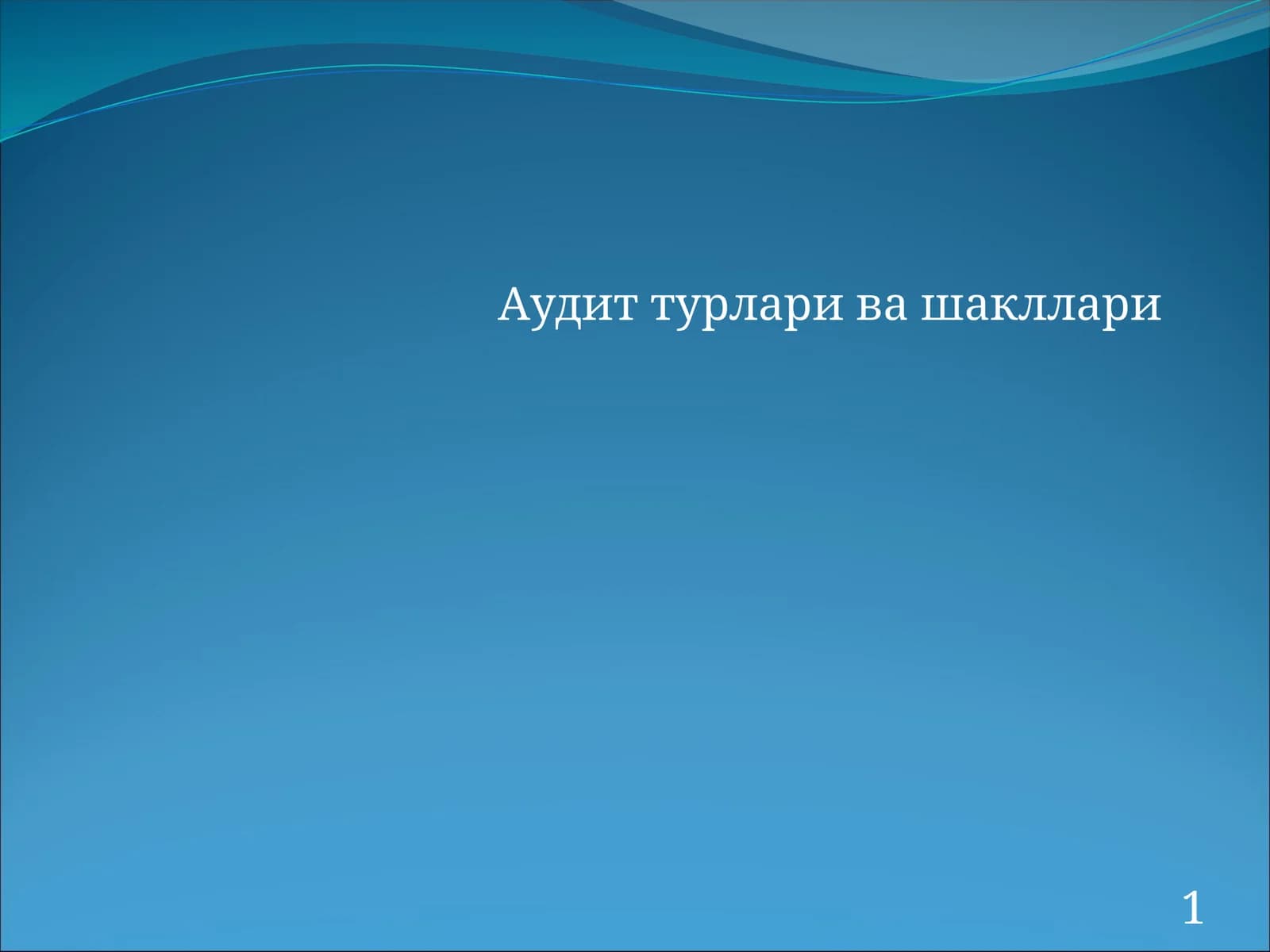 Аудит турлари ва шакллари

1